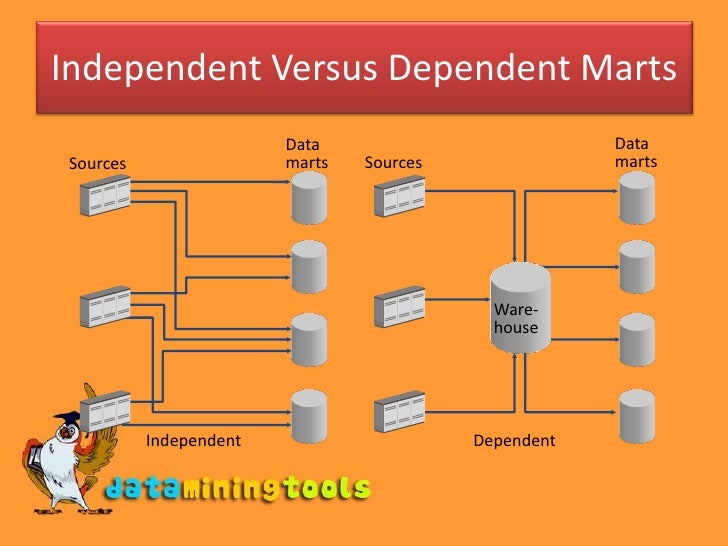 Independent Versus Dependent Marts

Sources

Data marts

Independent

Sources

Data marts

Ware-house

Dependent

dataminingtools